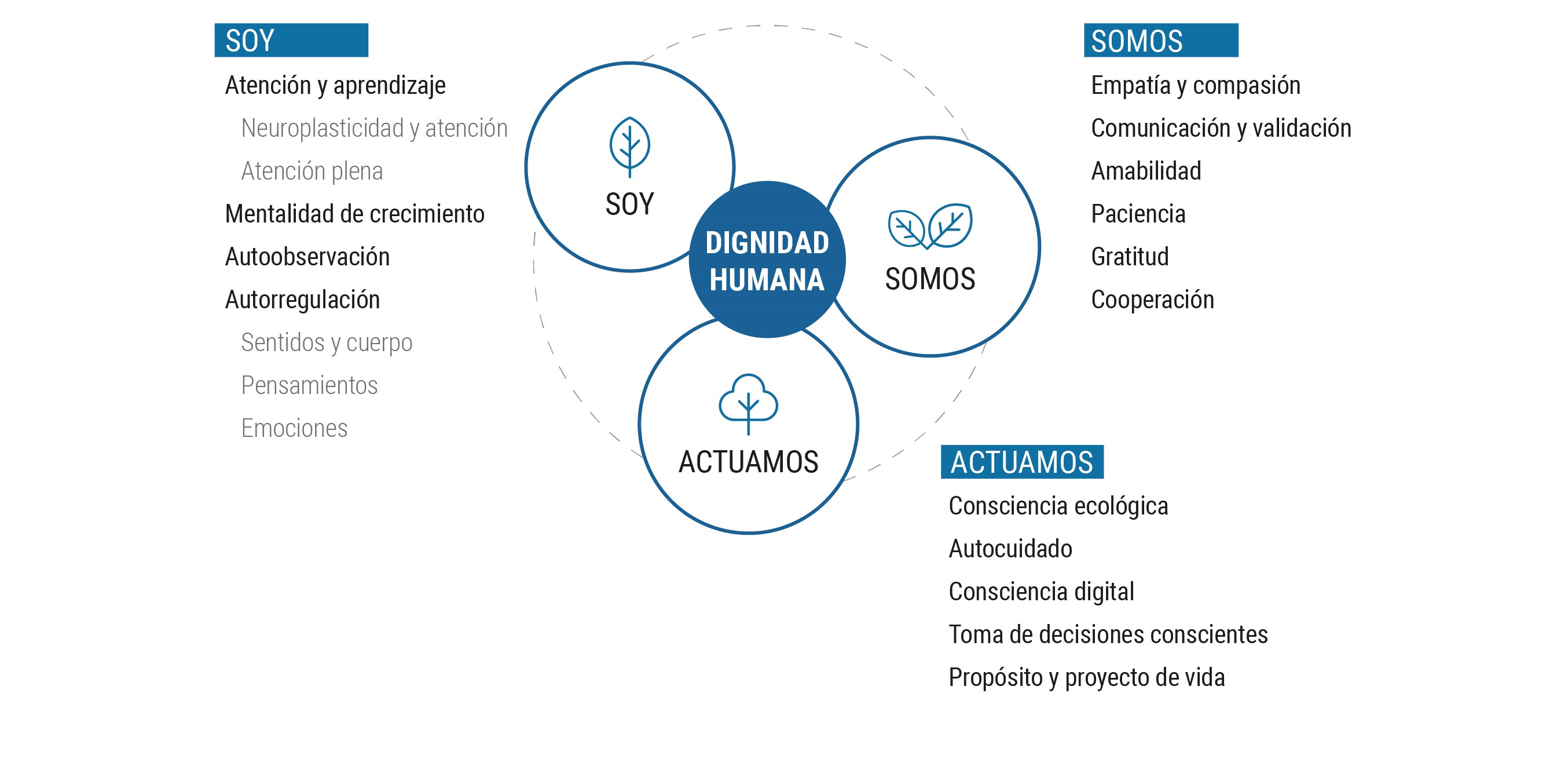 SOY

Atención y aprendizaje

Neuroplasticidad y atención

Atención plena

Mentalidad de crecimiento

Autoobservación

Autorregulación

Sentidos y cuerpo

Pensamientos

Emociones

SOY

DIGNIDAD HUMANA

SOMOS

ACTUAMOS

SOMOS

Empatía y compasión

Comunicación y validación

Amabilidad

Paciencia

Gratitud

Cooperación

ACTUAMOS

Consciencia ecológica

Autocuidado

Consciencia digital

Toma de decisiones conscientes

Propósito y proyecto de vida